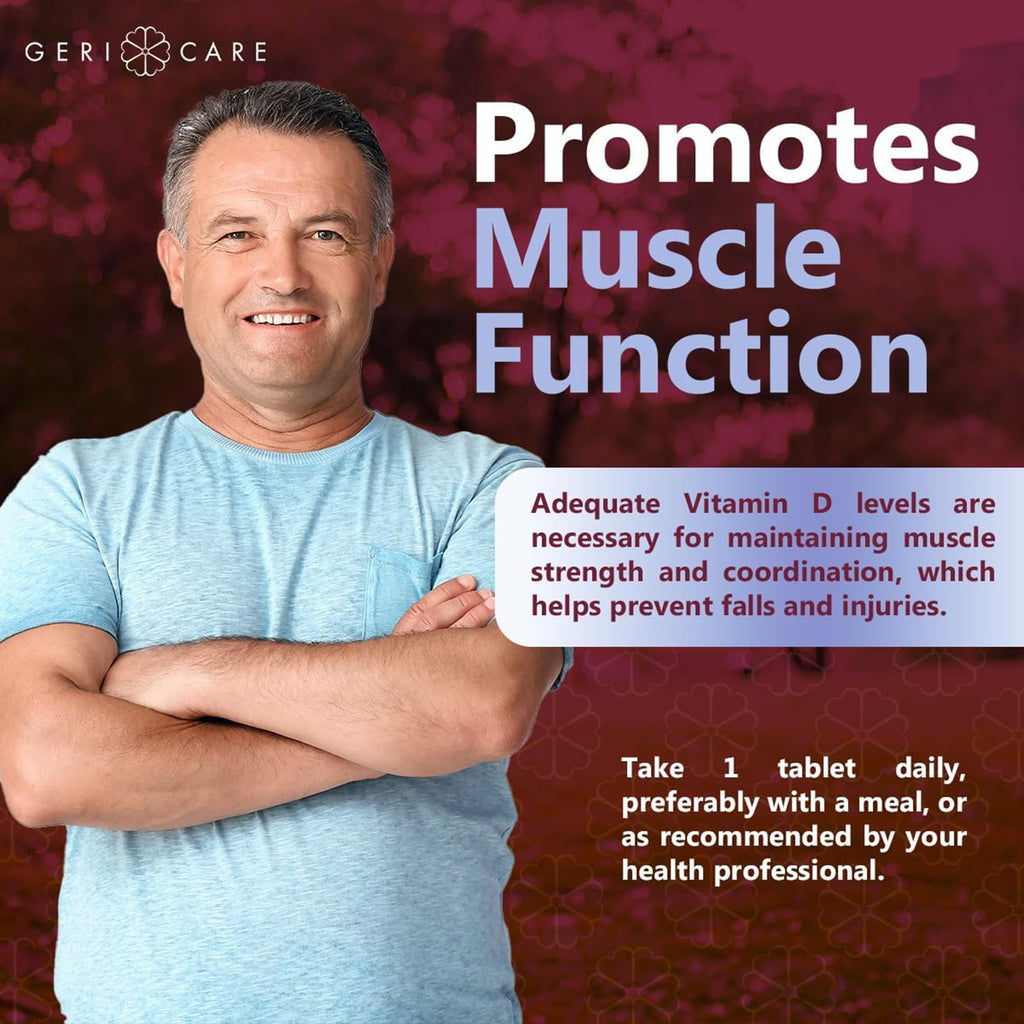 GERI CARE

Promotes Muscle Function

Adequate Vitamin D levels are necessary for maintaining muscle strength and coordination, which helps prevent falls and injuries.

Take 1 tablet daily, preferably with a meal, or as recommended by your health professional.